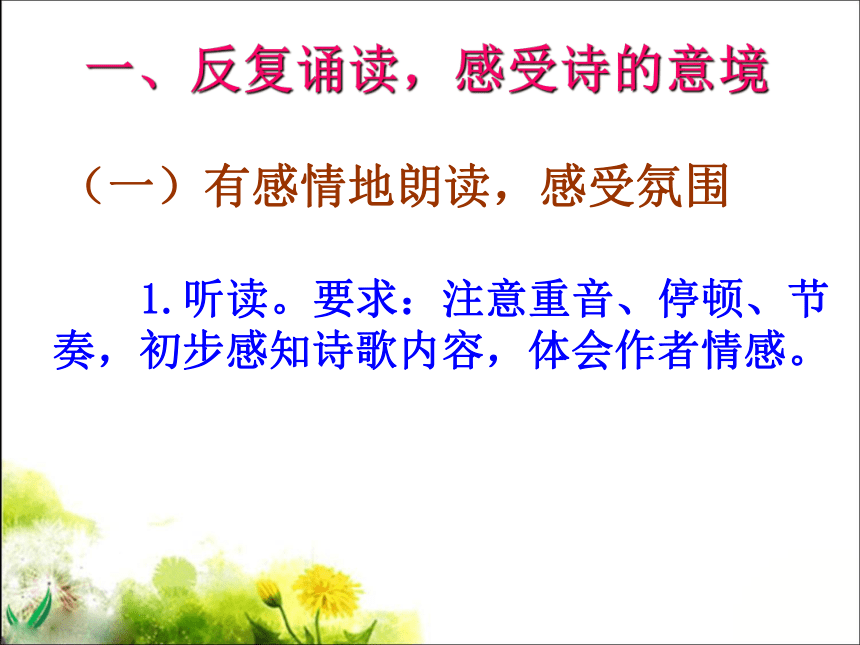 一、反复诵读，感受诗的意境

（一）有感情地朗读，感受氛围

1.听读。要求：注意重音、停顿、节奏，初步感知诗歌内容，体会作者情感。